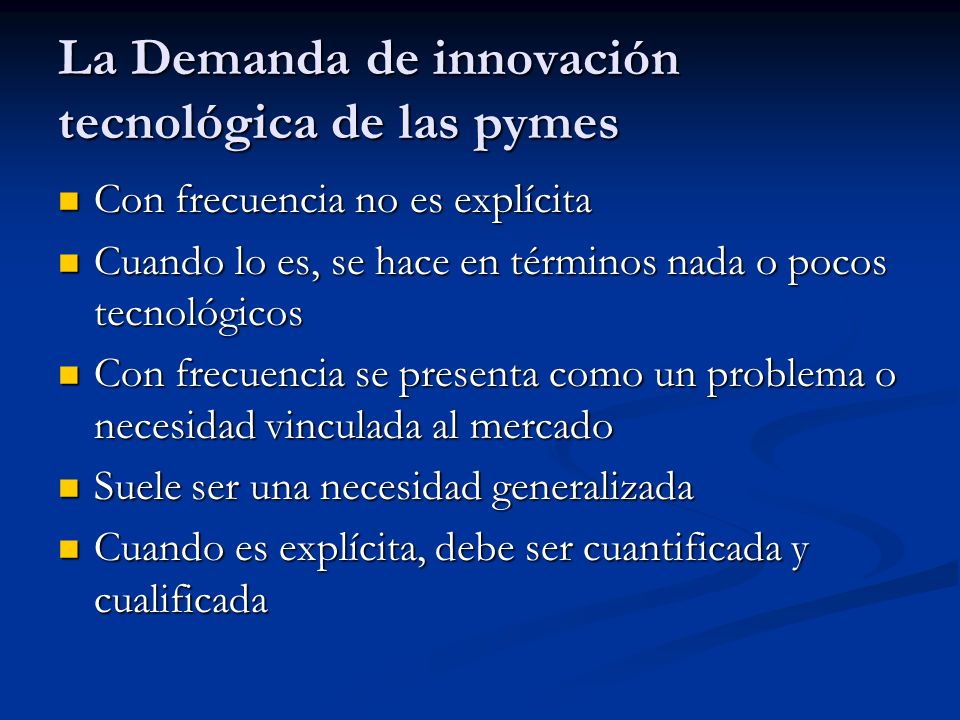 La Demanda de innovación tecnológica de las pymes

- Con frecuencia no es explícita
- Cuando lo es, se hace en términos nada o pocos tecnológicos
- Con frecuencia se presenta como un problema o necesidad vinculada al mercado
- Suele ser una necesidad generalizada
- Cuando es explícita, debe ser cuantificada y cualificada